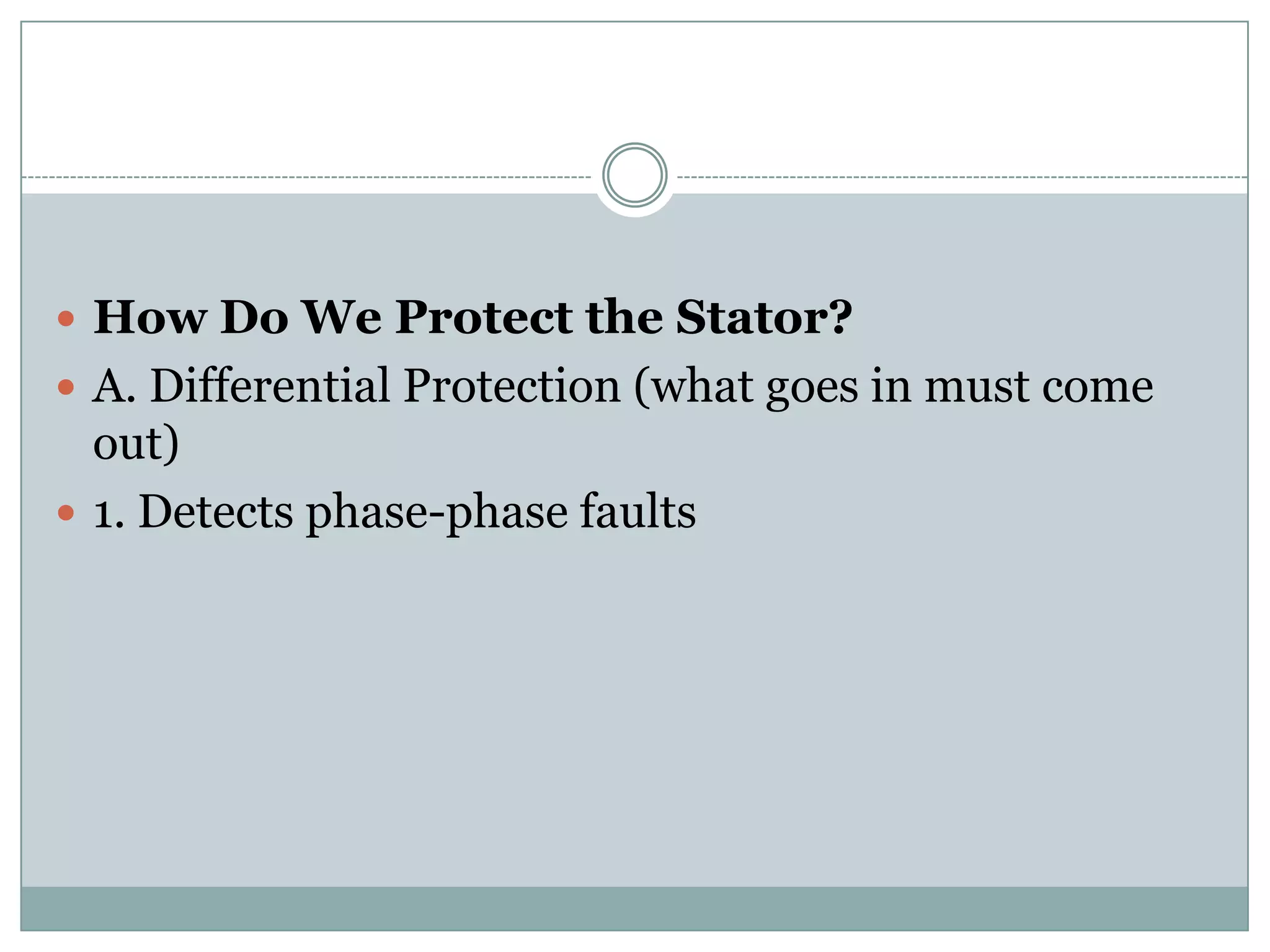 How Do We Protect the Stator?

A. Differential Protection (what goes in must come out)

1. Detects phase-phase faults